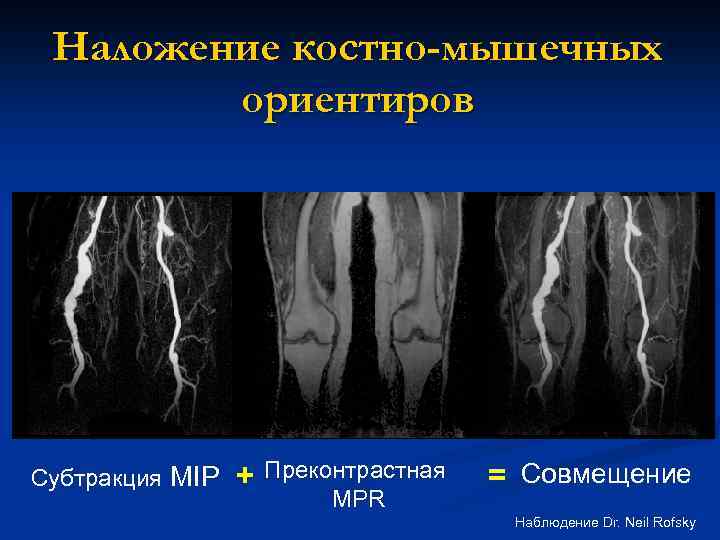 Наложение костно-мышечных ориентиров

Субтракция MIP + Преконтрастная MPR = Совмещение

Наблюдение Dr. Neil Rofsky